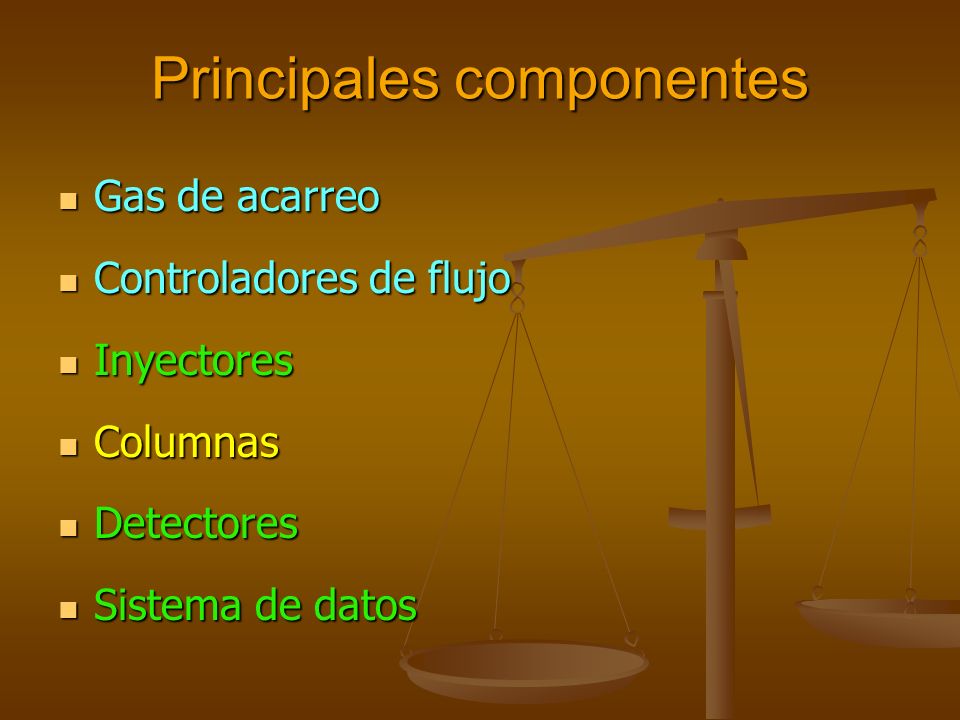 Principales componentes

- Gas de acarreo
- Controladores de flujo
- Inyectores
- Columnas
- Detectores
- Sistema de datos